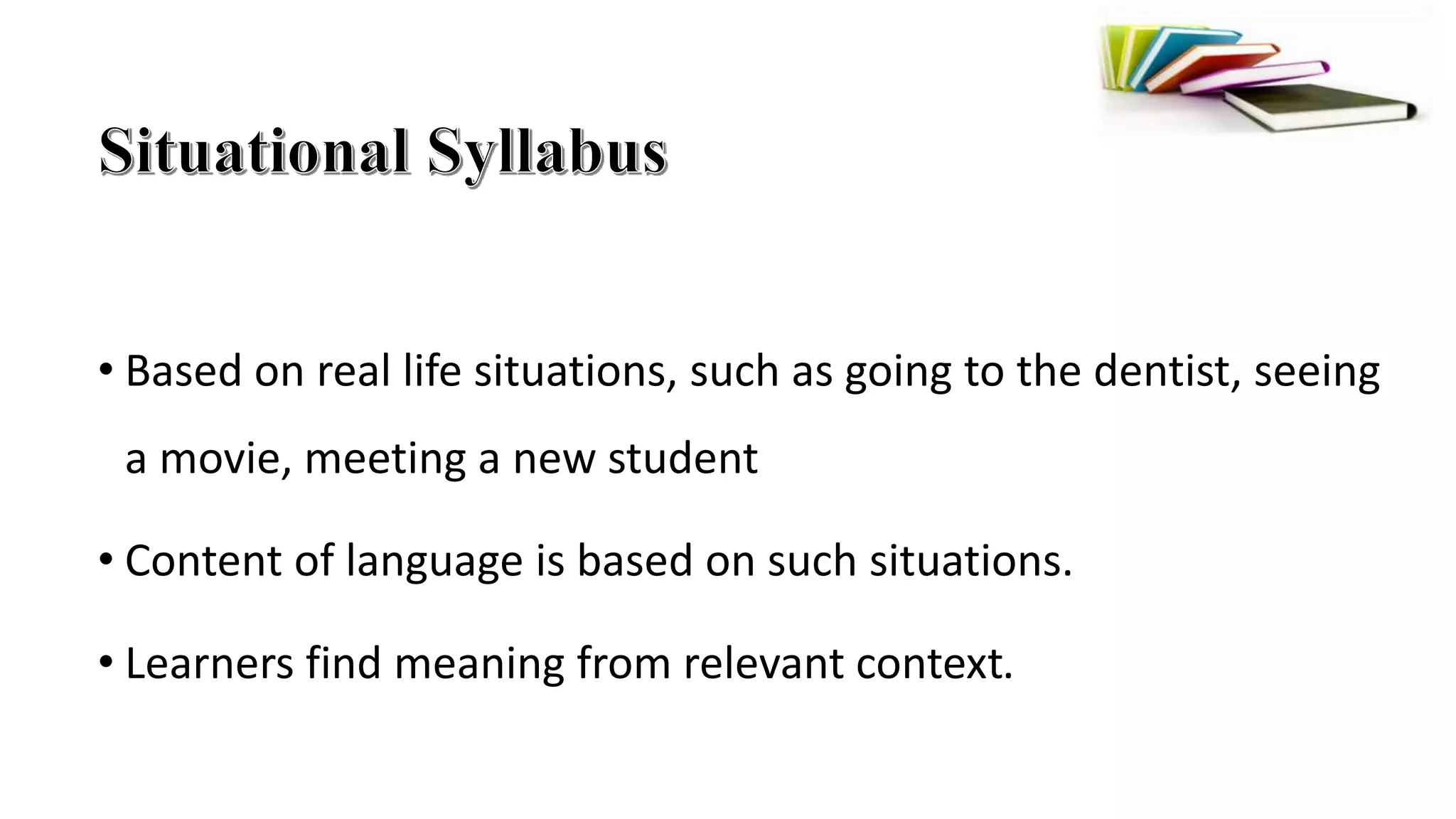 Situational Syllabus

• Based on real life situations, such as going to the dentist, seeing a movie, meeting a new student

• Content of language is based on such situations.

• Learners find meaning from relevant context.